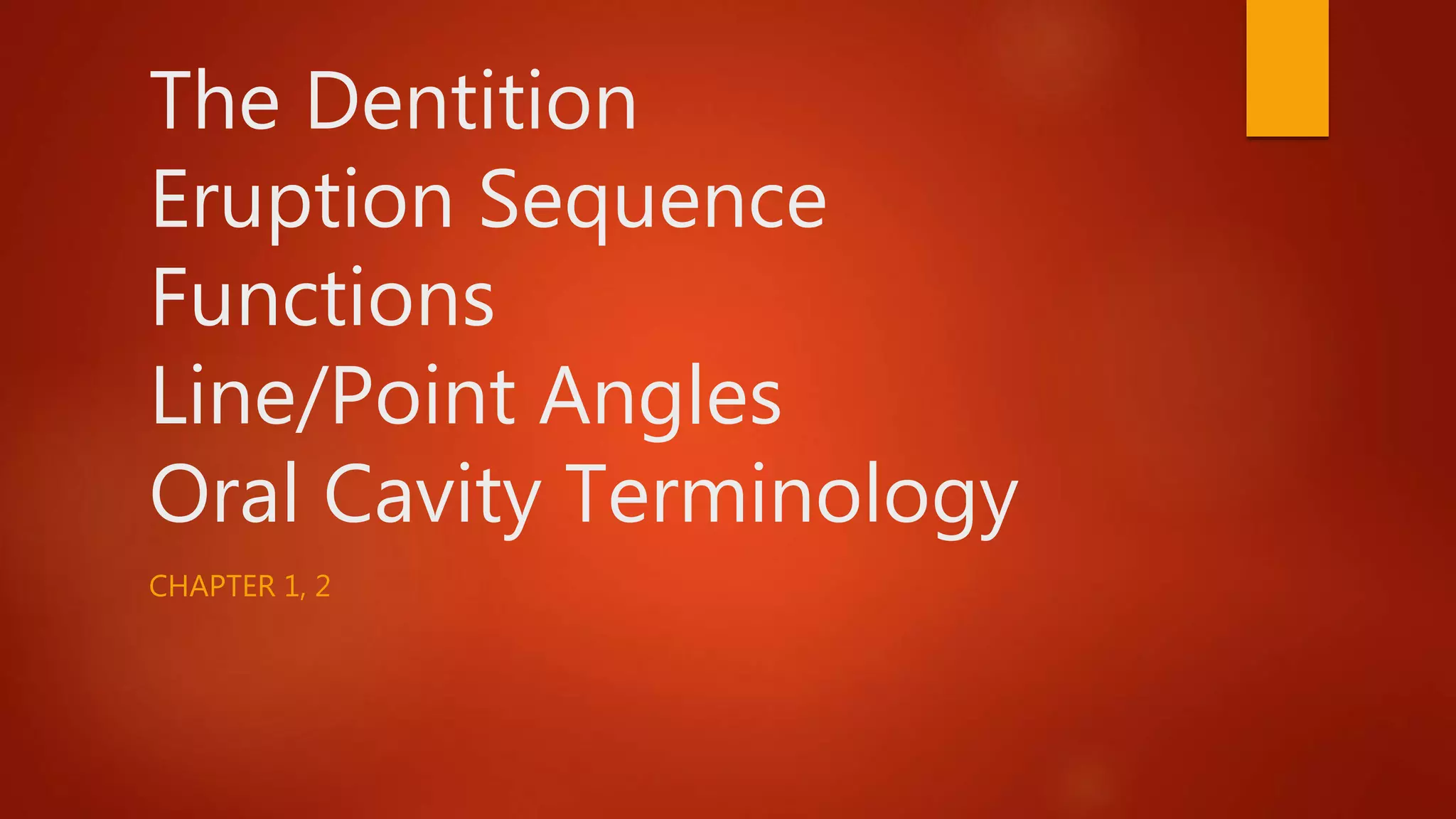 The Dentition
Eruption Sequence
Functions
Line/Point Angles
Oral Cavity Terminology

CHAPTER 1, 2